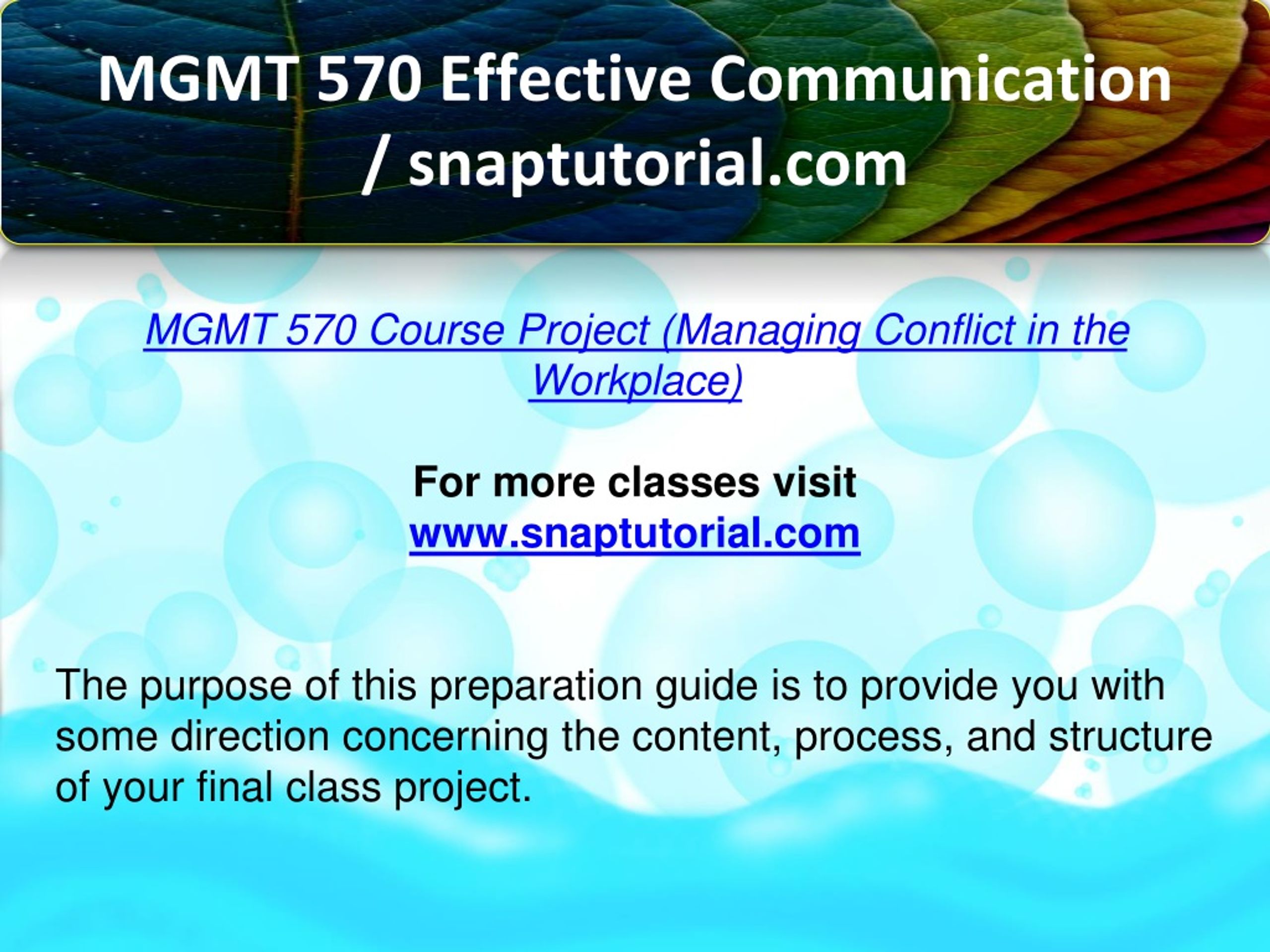 MGMT 570 Effective Communication / snaptutorial.com

MGMT 570 Course Project (Managing Conflict in the Workplace)

For more classes visit
www.snaptutorial.com

The purpose of this preparation guide is to provide you with some direction concerning the content, process, and structure of your final class project.